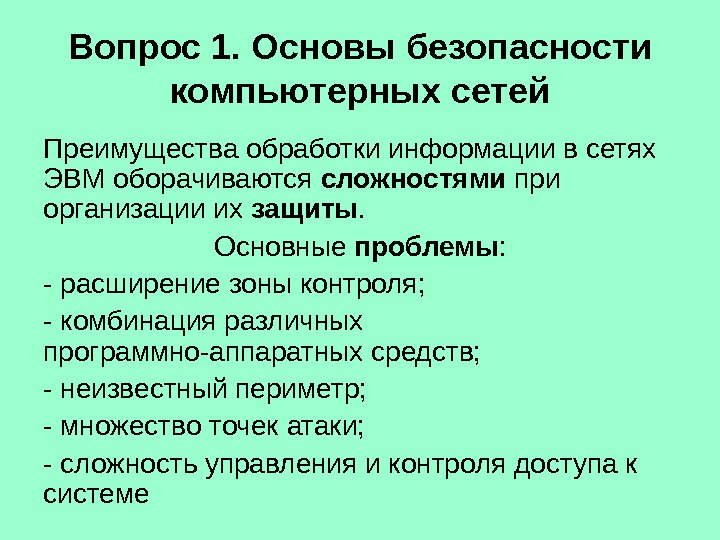 Вопрос 1. Основы безопасности компьютерных сетей

Преимущества обработки информации в сетях ЭВМ оборачиваются сложностями при организации их защиты.

Основные проблемы:

- расширение зоны контроля;

- комбинация различных программно-аппаратных средств;

- неизвестный периметр;

- множество точек атаки;

- сложность управления и контроля доступа к системе